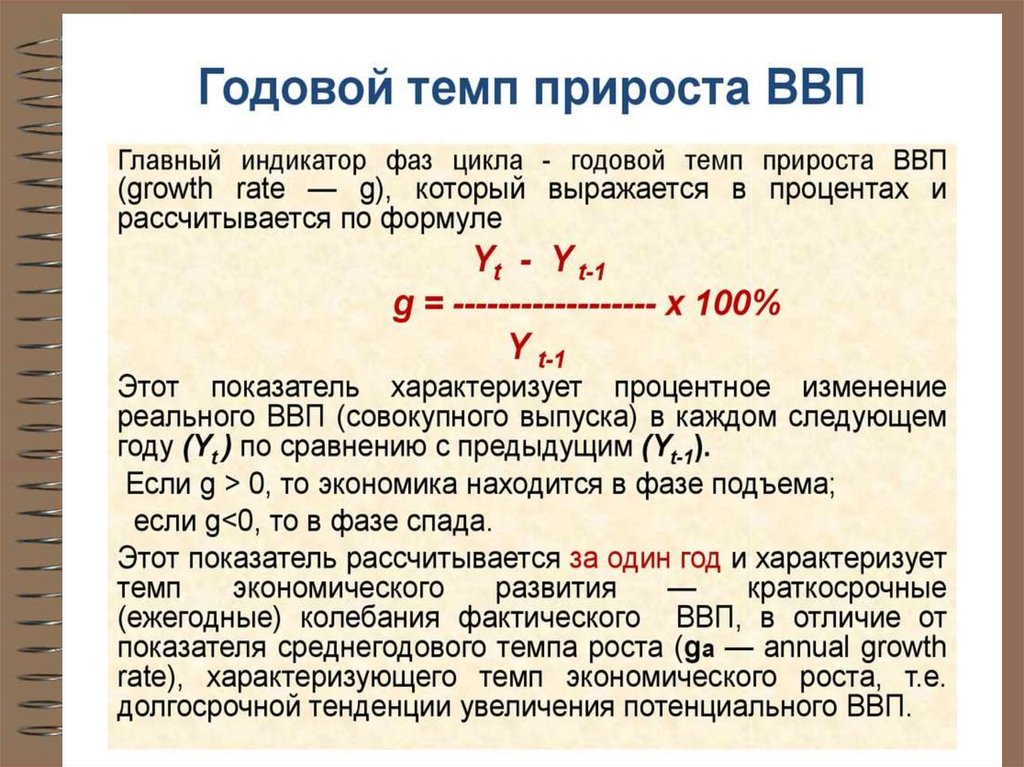 Годовой темп прироста ВВП

Главный индикатор фаз цикла - годовой темп прироста ВВП (growth rate — g), который выражается в процентах и рассчитывается по формуле

$g = \frac{Y_t - Y_{t-1}}{Y_{t-1}} \times 100\%$

Этот показатель характеризует процентное изменение реального ВВП (совокупного выпуска) в каждом следующем году $(Y_t)$ по сравнению с предыдущим $(Y_{t-1})$.

Если g > 0, то экономика находится в фазе подъема;

если g<0, то в фазе спада.

Этот показатель рассчитывается за один год и характеризует темп экономического развития — краткосрочные (ежегодные) колебания фактического ВВП, в отличие от показателя среднегодового темпа роста ($g_a$ — annual growth rate), характеризующего темп экономического роста, т.е. долгосрочной тенденции увеличения потенциального ВВП.